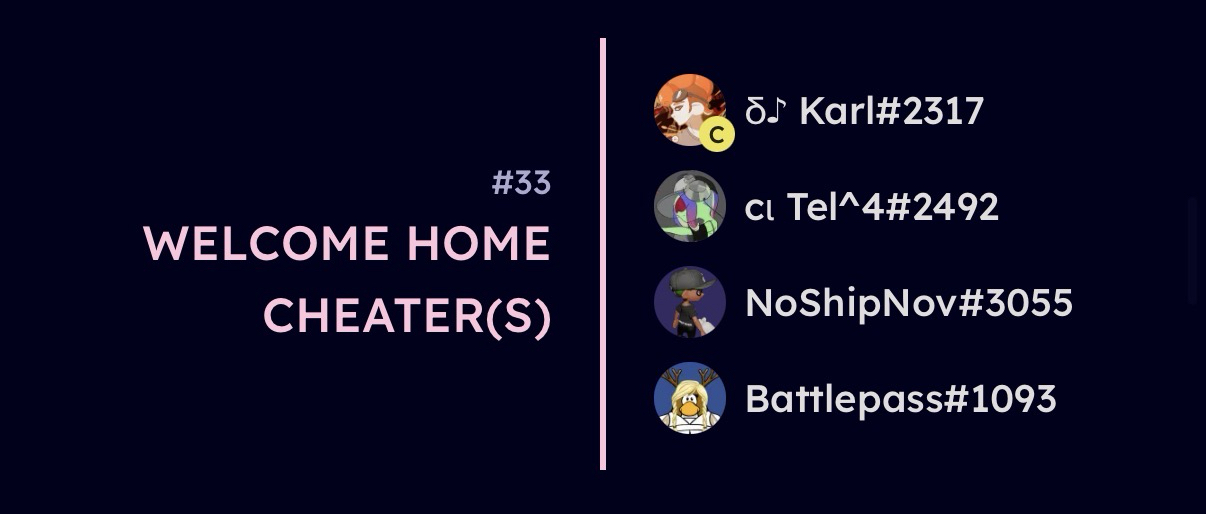 #33
WELCOME HOME CHEATER(S)

C
δ♪ Karl#2317
cι Tel^4#2492
NoShipNov#3055
Battlepass#1093